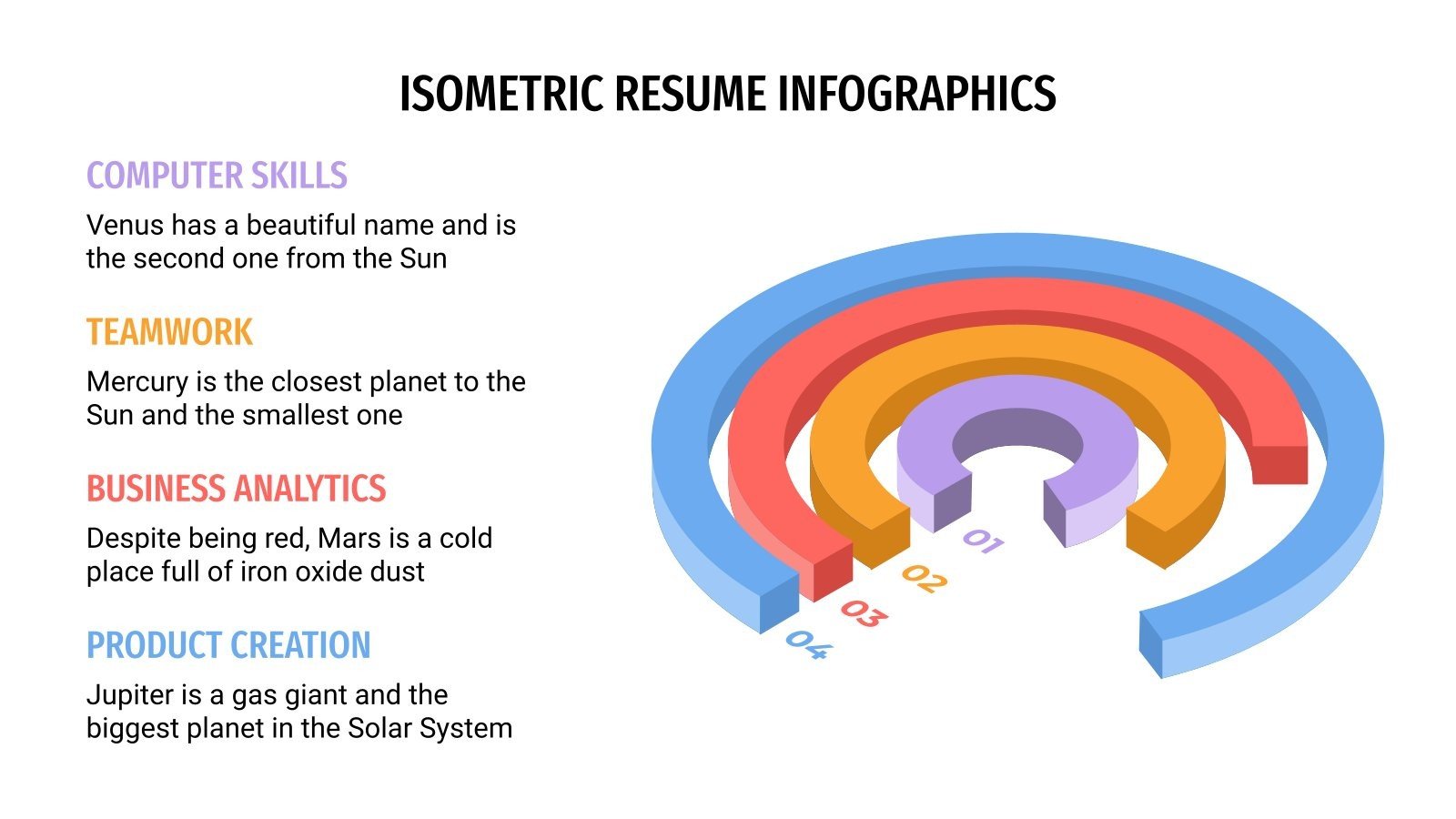 ISOMETRIC RESUME INFOGRAPHICS

COMPUTER SKILLS

Venus has a beautiful name and is the second one from the Sun

TEAMWORK

Mercury is the closest planet to the Sun and the smallest one

BUSINESS ANALYTICS

Despite being red, Mars is a cold place full of iron oxide dust

PRODUCT CREATION

Jupiter is a gas giant and the biggest planet in the Solar System

01

02

03

04